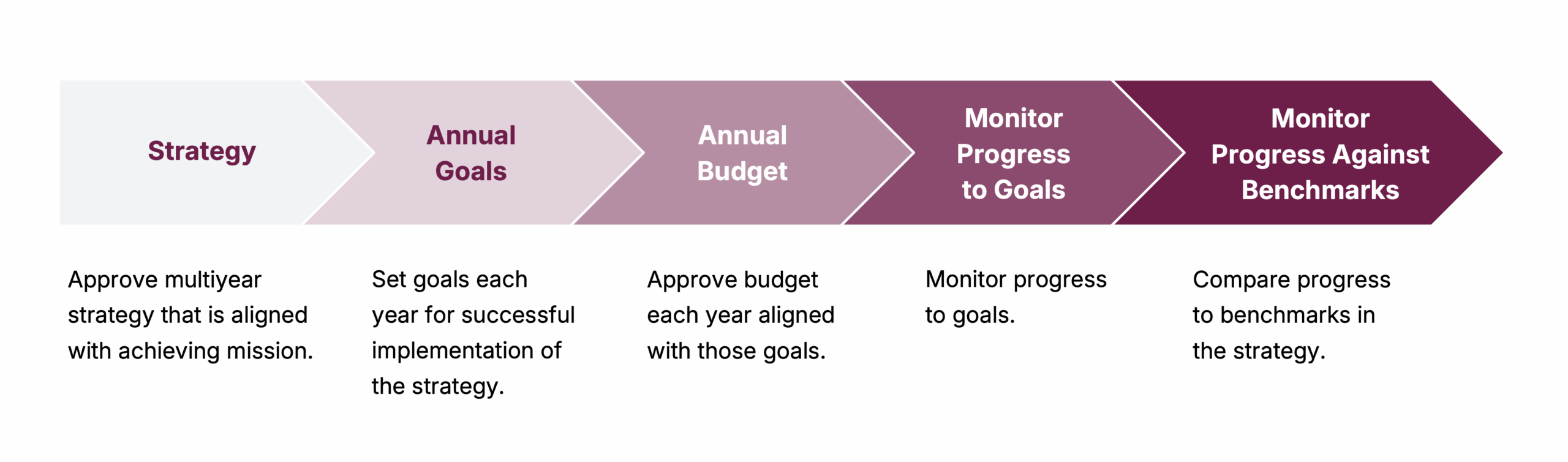 Strategy

Annual Goals

Annual Budget

Monitor Progress to Goals

Monitor Progress Against Benchmarks

Approve multiyear strategy that is aligned with achieving mission.

Set goals each year for successful implementation of the strategy.

Approve budget each year aligned with those goals.

Monitor progress to goals.

Compare progress to benchmarks in the strategy.